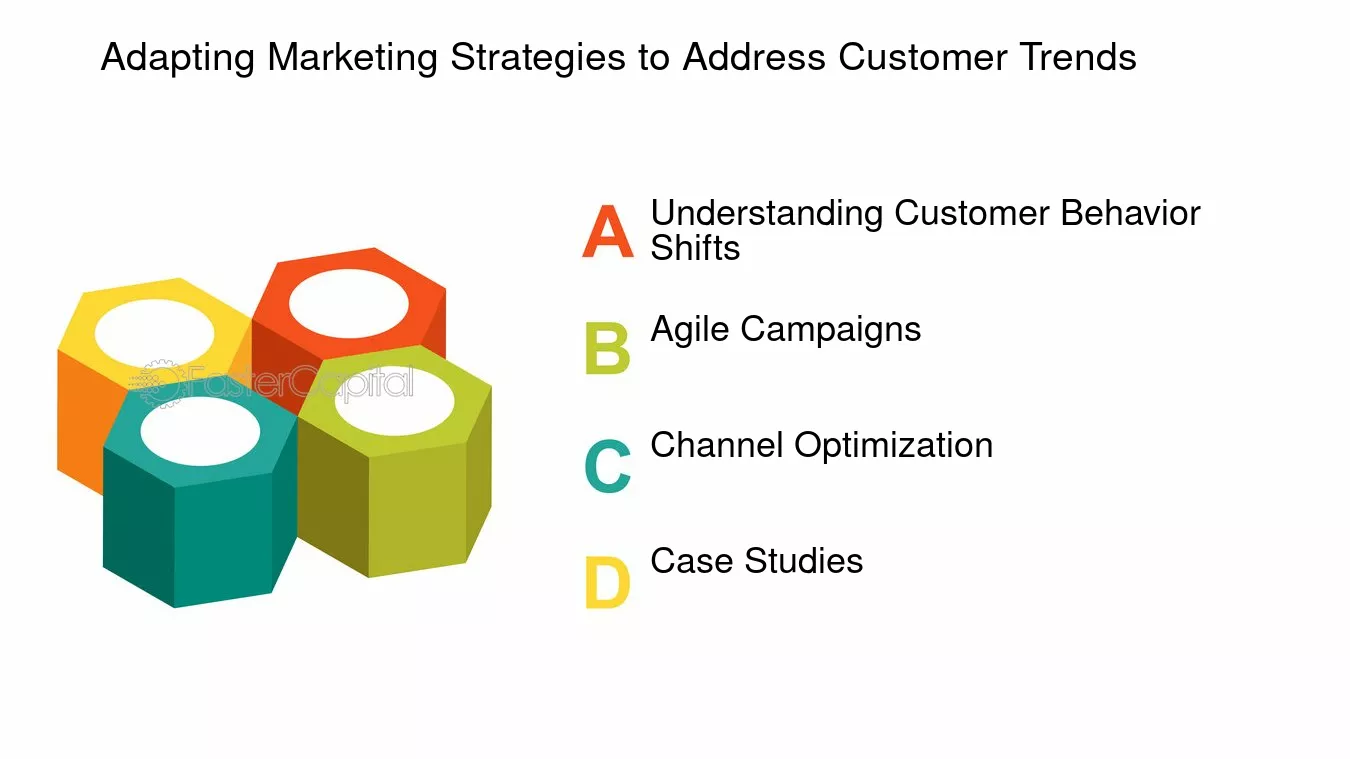 Adapting Marketing Strategies to Address Customer Trends

A Understanding Customer Behavior Shifts

B Agile Campaigns

C Channel Optimization

D Case Studies

FasterCapital